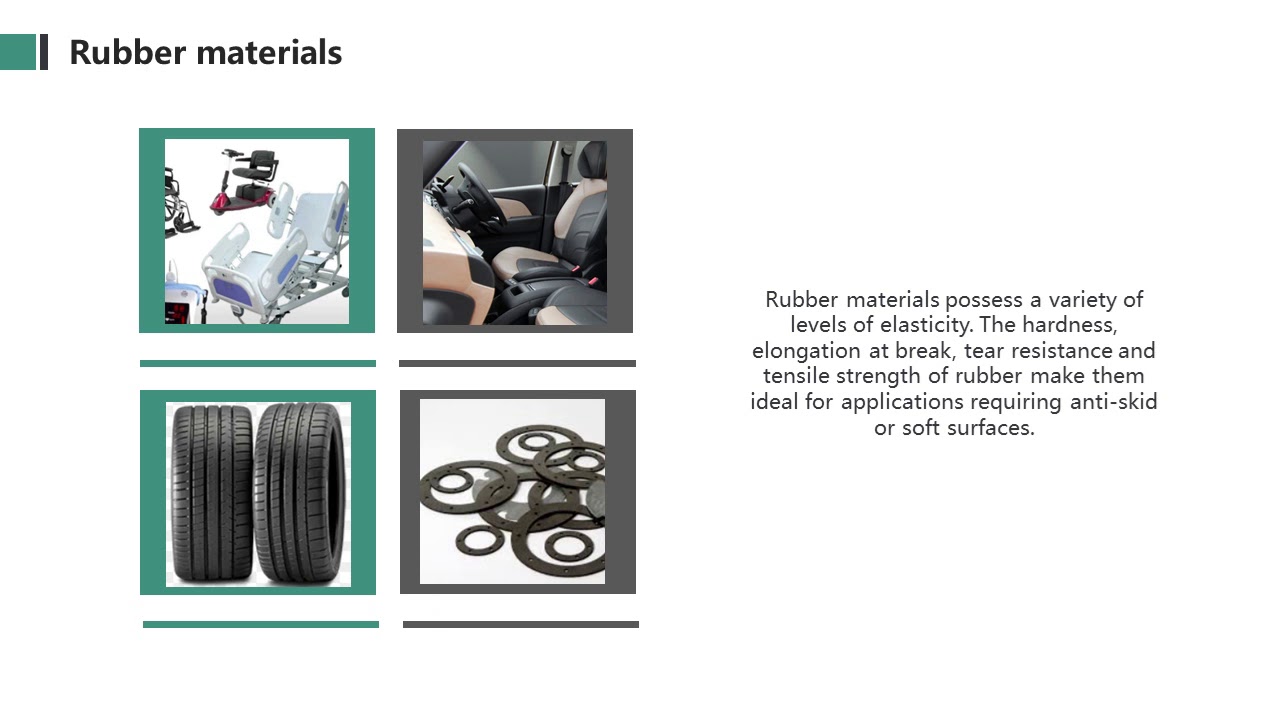 Rubber materials

Rubber materials possess a variety of levels of elasticity. The hardness, elongation at break, tear resistance and tensile strength of rubber make them ideal for applications requiring anti-skid or soft surfaces.